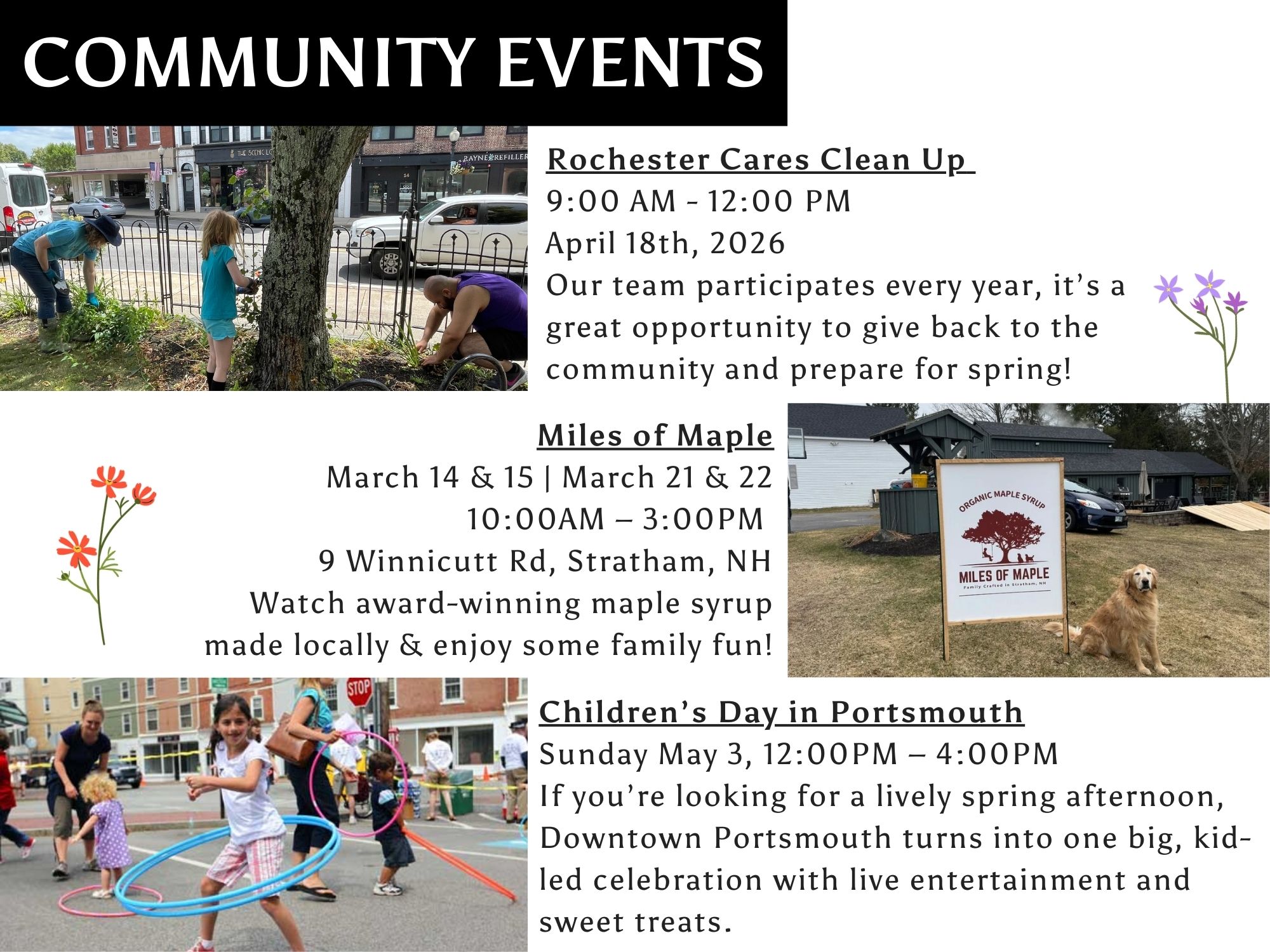 COMMUNITY EVENTS

THE SCENIC LO
RAYNE REFILLER

Rochester Cares Clean Up
9:00 AM - 12:00 PM
April 18th, 2026
Our team participates every year, it's a great opportunity to give back to the community and prepare for spring!

Miles of Maple
March 14 & 15 | March 21 & 22
10:00AM – 3:00PM
9 Winnicutt Rd, Stratham, NH
Watch award-winning maple syrup made locally & enjoy some family fun!

ORGANIC MAPLE SYRUP
MILES OF MAPLE
Family Crafted in Stratham, NH

STOP

Children's Day in Portsmouth
Sunday May 3, 12:00PM – 4:00PM
If you're looking for a lively spring afternoon, Downtown Portsmouth turns into one big, kid-led celebration with live entertainment and sweet treats.